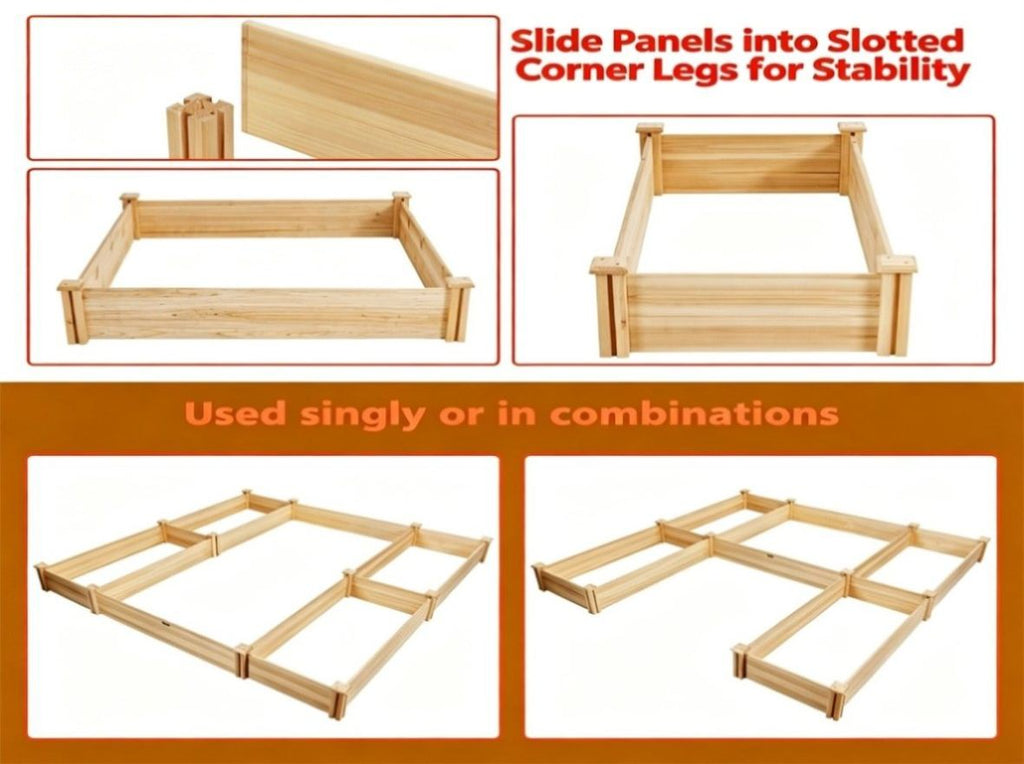 Slide Panels into Slotted Corner Legs for Stability

Used singly or in combinations